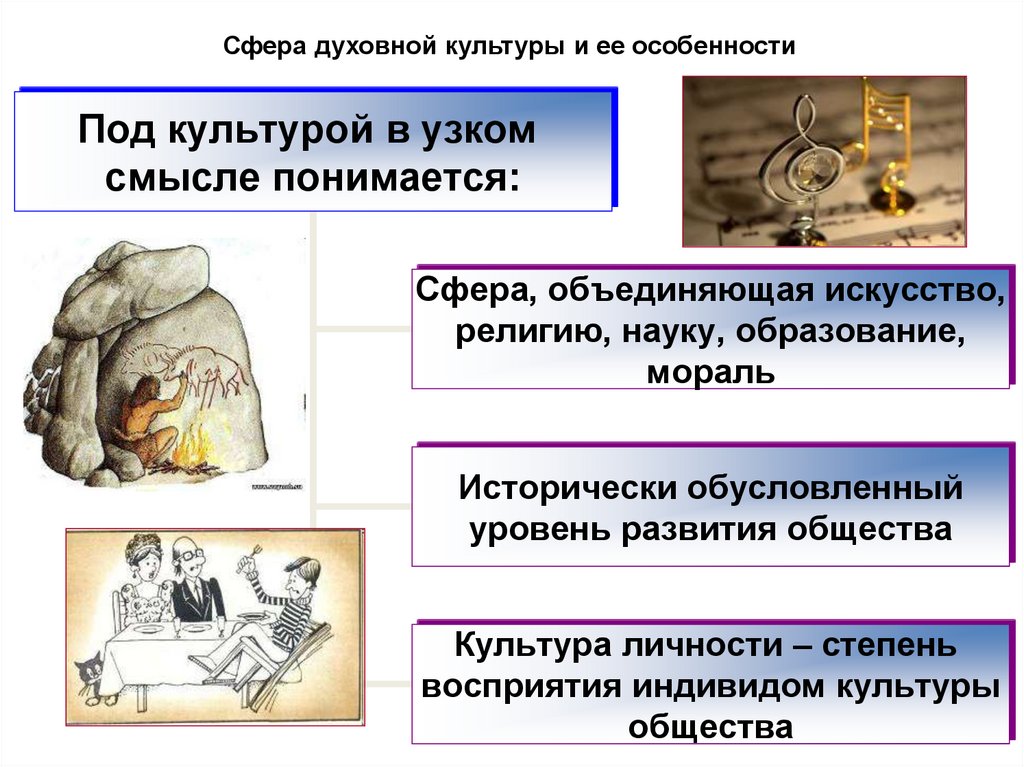 Сфера духовной культуры и ее особенности

Под культурой в узком смысле понимается:

Сфера, объединяющая искусство, религию, науку, образование, мораль

Исторически обусловленный уровень развития общества

Культура личности – степень восприятия индивидом культуры общества